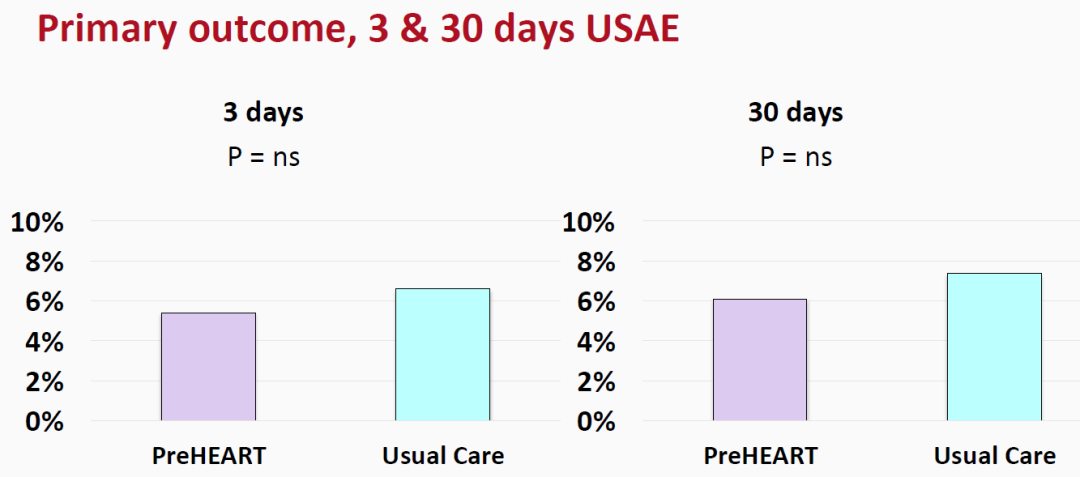 Primary outcome, 3 & 30 days USAE

3 days
P = ns

10%
8%
6%
4%
2%
0%

PreHEART
Usual Care

30 days
P = ns

10%
8%
6%
4%
2%
0%

PreHEART
Usual Care